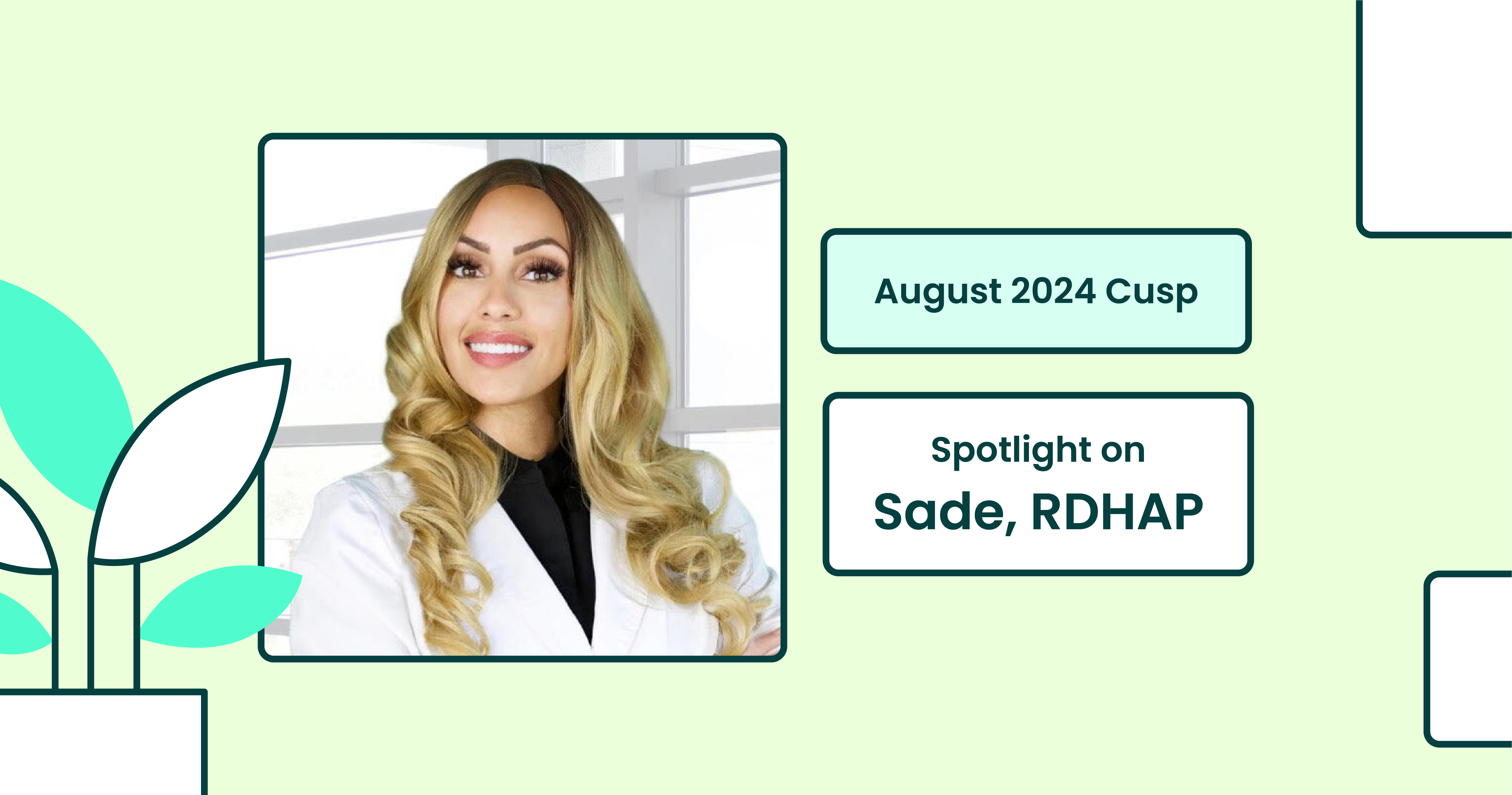 August 2024 Cusp

Spotlight on
Sade, RDHAP